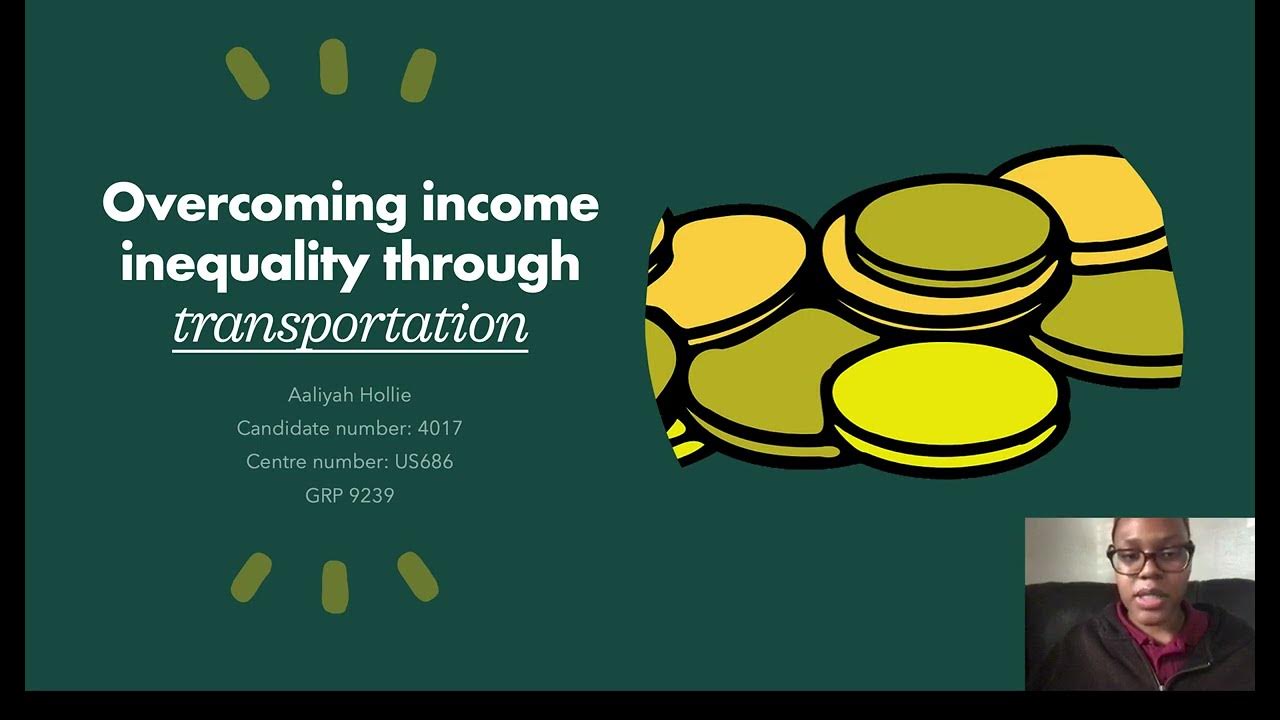 Overcoming income inequality through transportation

Aaliyah Hollie
Candidate number: 4017
Centre number: US686
GRP 9239